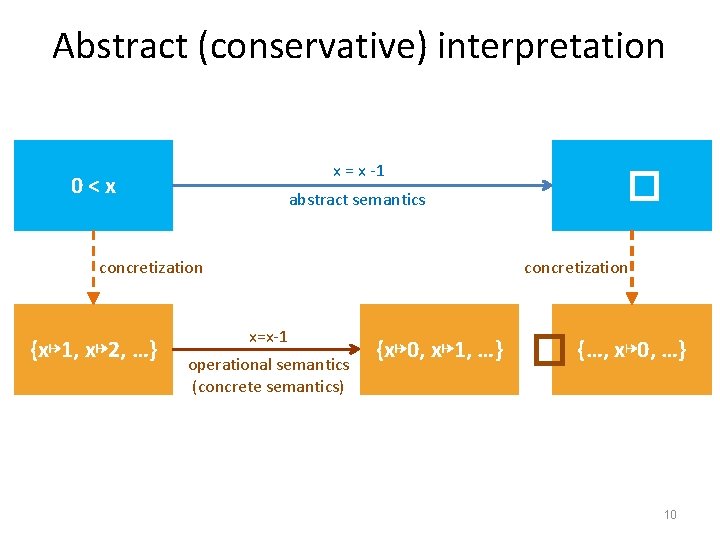 Abstract (conservative) interpretation

0 < x

x = x -1

abstract semantics

□

concretization

concretization

{x↦1, x↦2, …}

x=x-1

operational semantics (concrete semantics)

{x↦0, x↦1, …}

□

{…, x↦0, …}

10